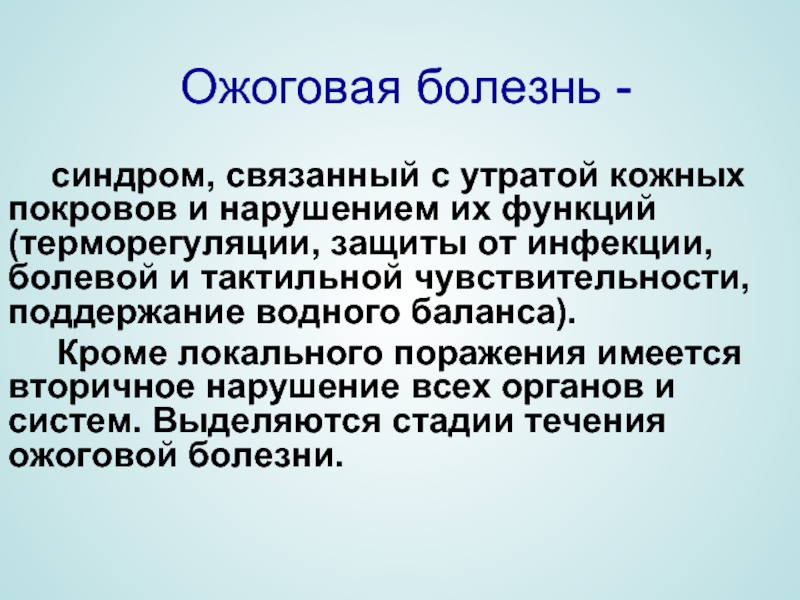 Ожоговая болезнь -

синдром, связанный с утратой кожных покровов и нарушением их функций (терморегуляции, защиты от инфекции, болевой и тактильной чувствительности, поддержание водного баланса).

Кроме локального поражения имеется вторичное нарушение всех органов и систем. Выделяются стадии течения ожоговой болезни.